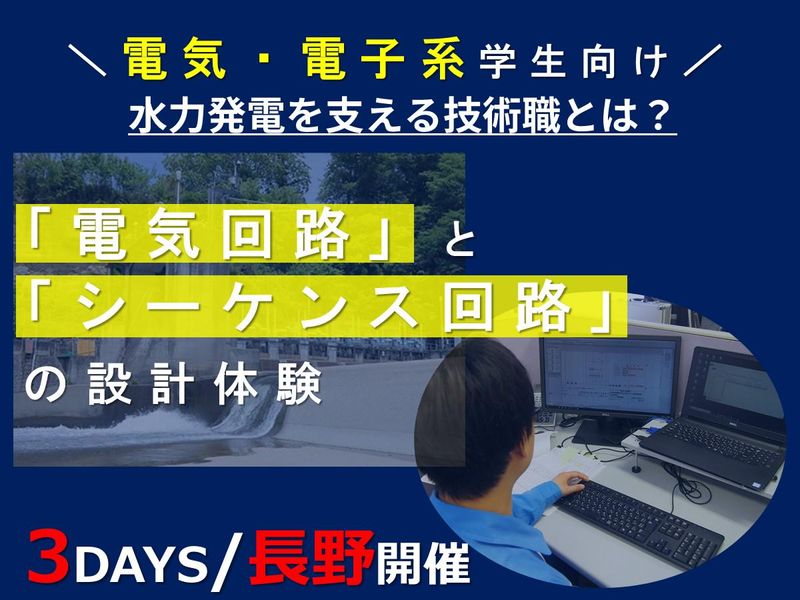 ＼電気・電子系学生向け／
水力発電を支える技術職とは？

「電気回路」と
「シーケンス回路」
の設計体験

3DAYS／長野開催